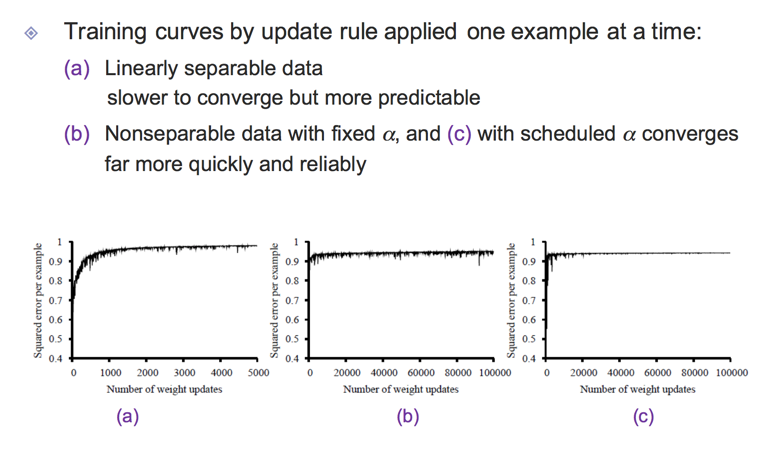 Training curves by update rule applied one example at a time:

(a) Linearly separable data
slower to converge but more predictable

(b) Nonseparable data with fixed $\alpha$, and (c) with scheduled $\alpha$ converges far more quickly and reliably

Squared error per example
1
0.9
0.8
0.7
0.6
0.5
0.4
0 1000 2000 3000 4000 5000
Number of weight updates
(a)

Squared error per example
1
0.9
0.8
0.7
0.6
0.5
0.4
0 20000 40000 60000 80000 100000
Number of weight updates
(b)

Squared error per example
1
0.9
0.8
0.7
0.6
0.5
0.4
0 20000 40000 60000 80000 100000
Number of weight updates
(c)